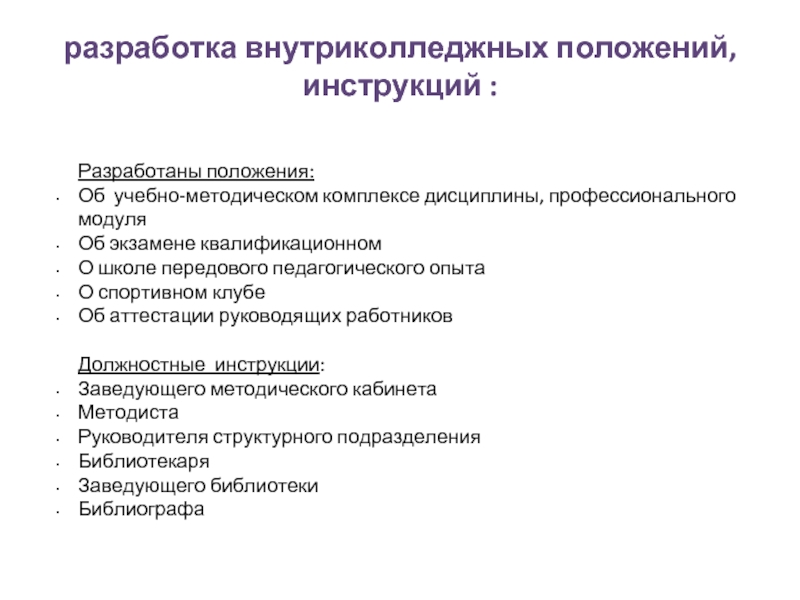 разработка внутриколледжных положений, инструкций :

Разработаны положения:

- Об учебно-методическом комплексе дисциплины, профессионального модуля
- Об экзамене квалификационном
- О школе передового педагогического опыта
- О спортивном клубе
- Об аттестации руководящих работников

Должностные инструкции:

- Заведующего методического кабинета
- Методиста
- Руководителя структурного подразделения
- Библиотекаря
- Заведующего библиотеки
- Библиографа